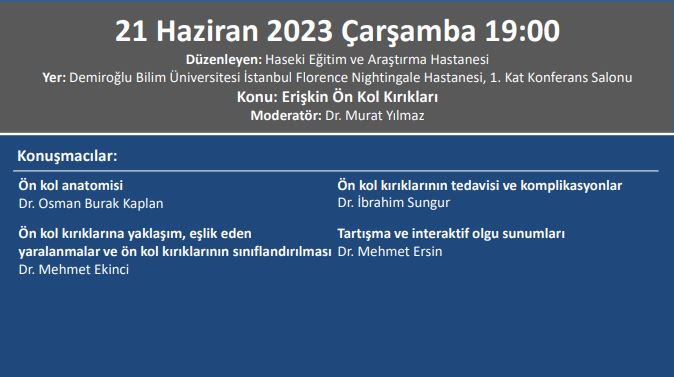 21 Haziran 2023 Çarşamba 19:00
Düzenleyen: Haseki Eğitim ve Araştırma Hastanesi
Yer: Demiroğlu Bilim Üniversitesi İstanbul Florence Nightingale Hastanesi, 1. Kat Konferans Salonu
Konu: Erişkin Ön Kol Kırıkları
Moderatör: Dr. Murat Yılmaz

Konuşmacılar:

Ön kol anatomisi
Dr. Osman Burak Kaplan

Ön kol kırıklarına yaklaşım, eşlik eden yaralanmalar ve ön kol kırıklarının sınıflandırılması
Dr. Mehmet Ekinci

Ön kol kırıklarının tedavisi ve komplikasyonlar
Dr. İbrahim Sungur

Tartışma ve interaktif olgu sunumları
Dr. Mehmet Ersin